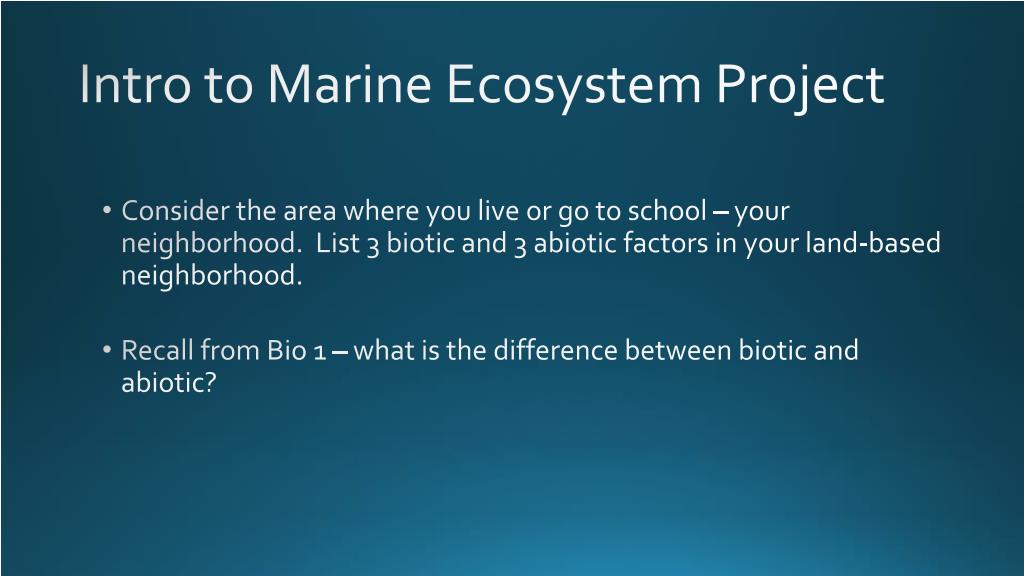 Intro to Marine Ecosystem Project

• Consider the area where you live or go to school – your neighborhood. List 3 biotic and 3 abiotic factors in your land-based neighborhood.

• Recall from Bio 1 – what is the difference between biotic and abiotic?